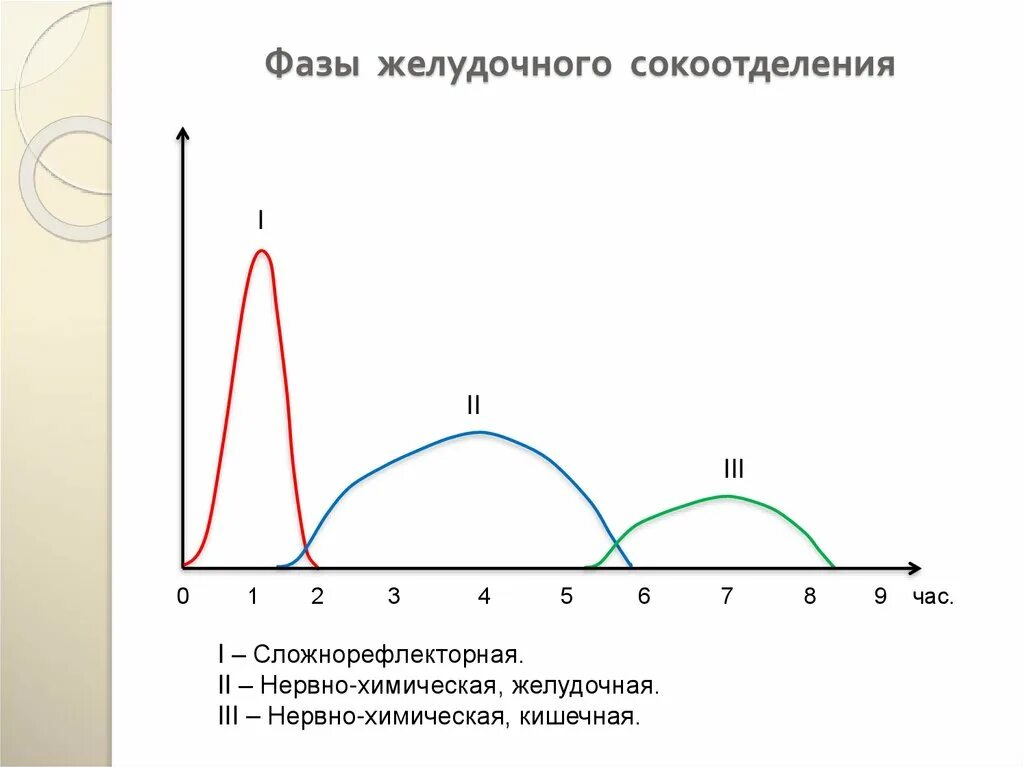 Фазы желудочного сокоотделения

I

II

III

0 1 2 3 4 5 6 7 8 9 час.

I – Сложнорефлекторная.
II – Нервно-химическая, желудочная.
III – Нервно-химическая, кишечная.